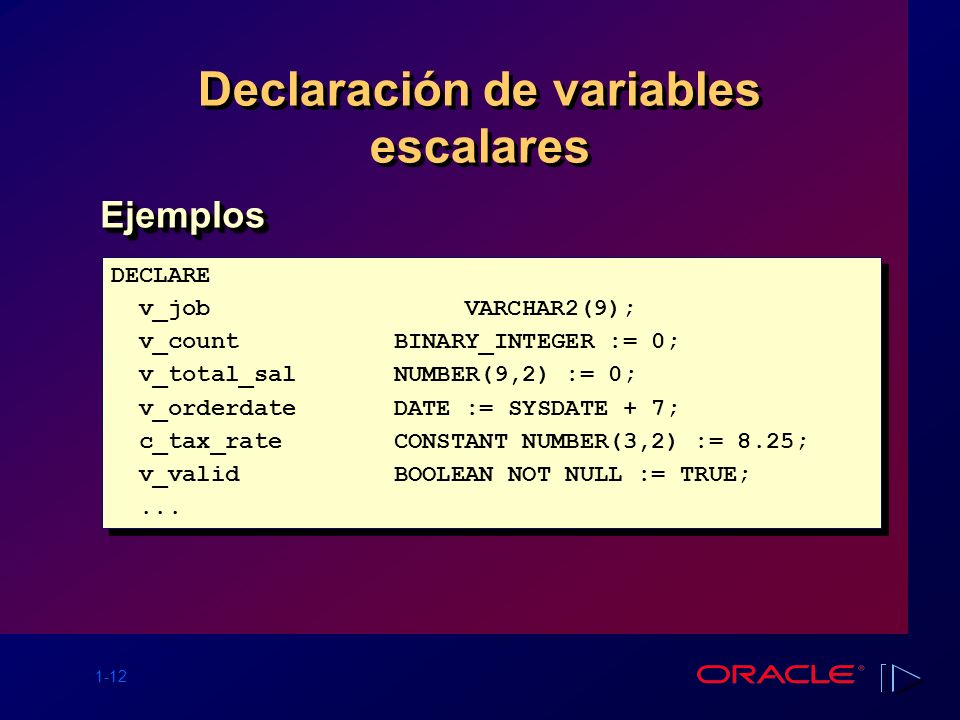 Declaración de variables escalares

Ejemplos

DECLARE
  v_job                  VARCHAR2(9);
  v_count             BINARY_INTEGER := 0;
  v_total_sal       NUMBER(9,2) := 0;
  v_orderdate       DATE := SYSDATE + 7;
  c_tax_rate         CONSTANT NUMBER(3,2) := 8.25;
  v_valid             BOOLEAN NOT NULL := TRUE;
  ...

1-12

ORACLE®